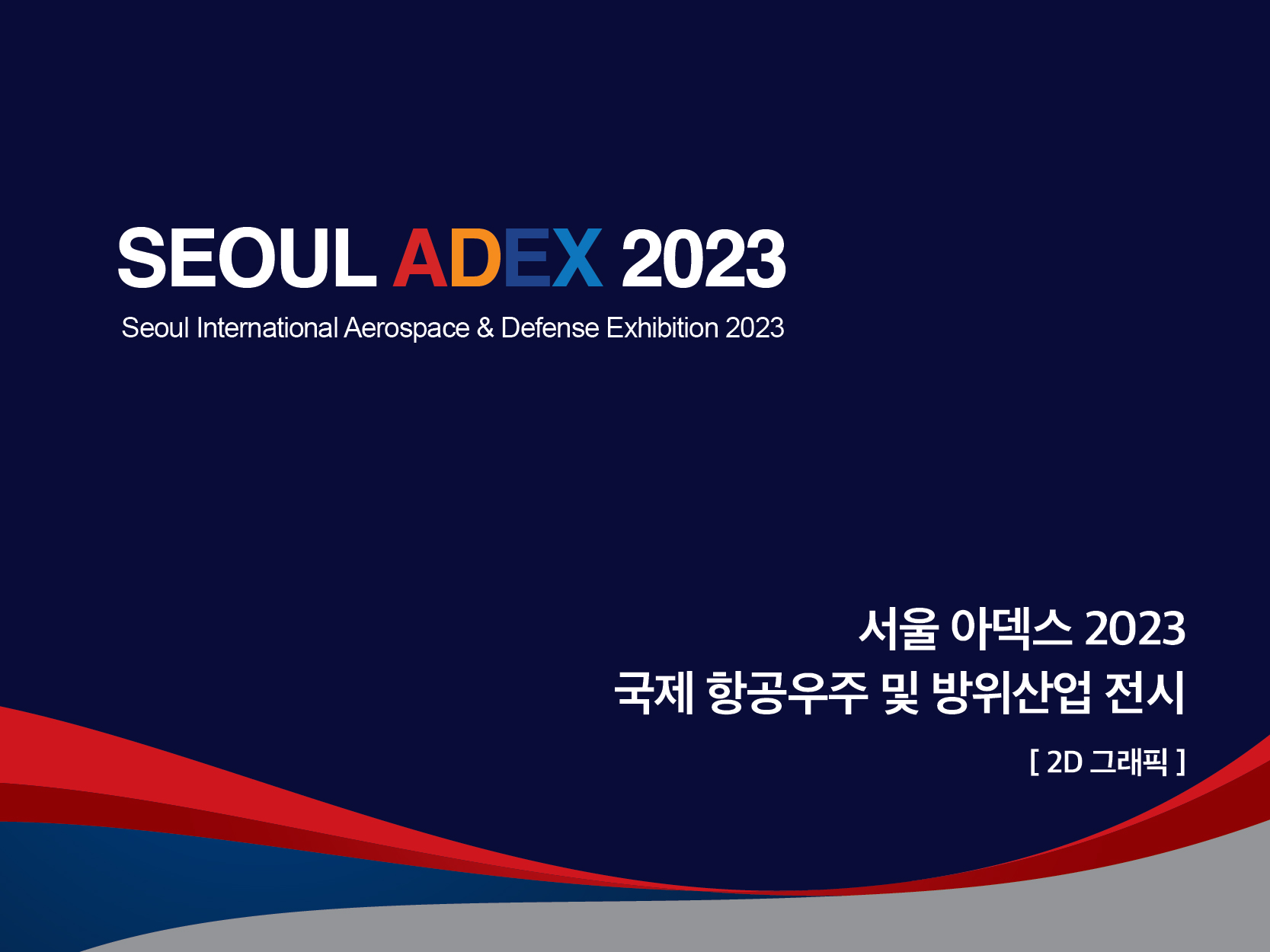 SEOUL ADEX 2023

Seoul International Aerospace & Defense Exhibition 2023

서울 아덱스 2023
국제 항공우주 및 방위산업 전시

[ 2D 그래픽 ]